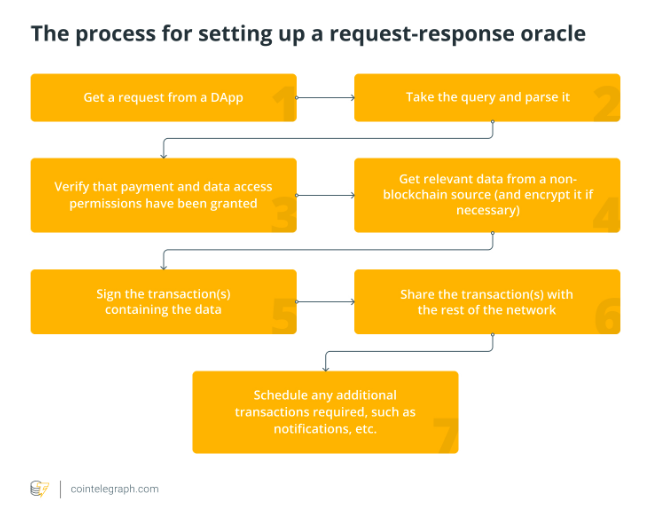 The process for setting up a request-response oracle

Get a request from a DApp

1

Take the query and parse it

2

Verify that payment and data access permissions have been granted

3

Get relevant data from a non-blockchain source (and encrypt it if necessary)

4

Sign the transaction(s) containing the data

5

Share the transaction(s) with the rest of the network

6

Schedule any additional transactions required, such as notifications, etc.

7

cointelegraph.com